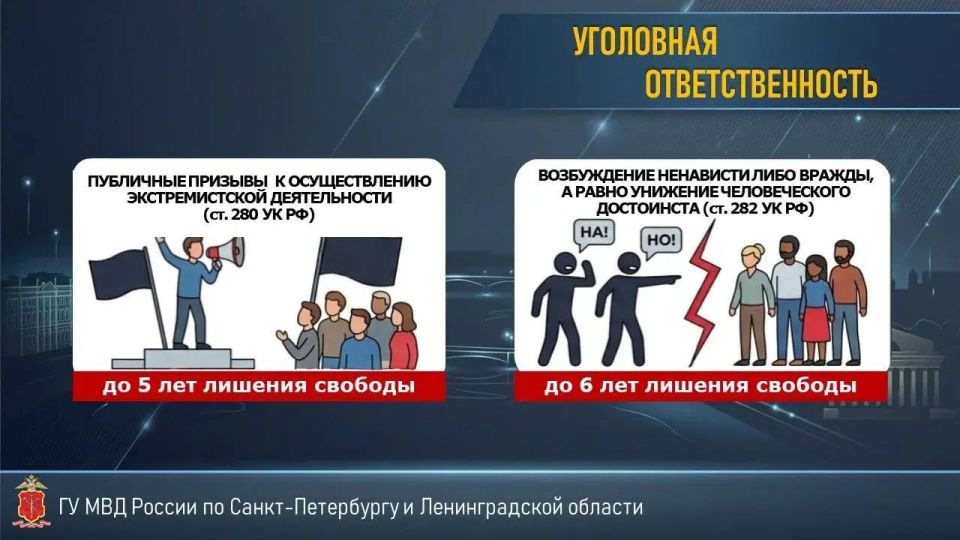 УГОЛОВНАЯ
ОТВЕТСТВЕННОСТЬ

ПУБЛИЧНЫЕ ПРИЗЫВЫ К ОСУЩЕСТВЛЕНИЮ ЭКСТРЕМИСТСКОЙ ДЕЯТЕЛЬНОСТИ
(ст. 280 УК РФ)

до 5 лет лишения свободы

ВОЗБУЖДЕНИЕ НЕНАВИСТИ ЛИБО ВРАЖДЫ, А РАВНО УНИЖЕНИЕ ЧЕЛОВЕЧЕСКОГО ДОСТОИНСТА (ст. 282 УК РФ)

НА!

НО!

до 6 лет лишения свободы

ГУ МВД России по Санкт-Петербургу и Ленинградской области